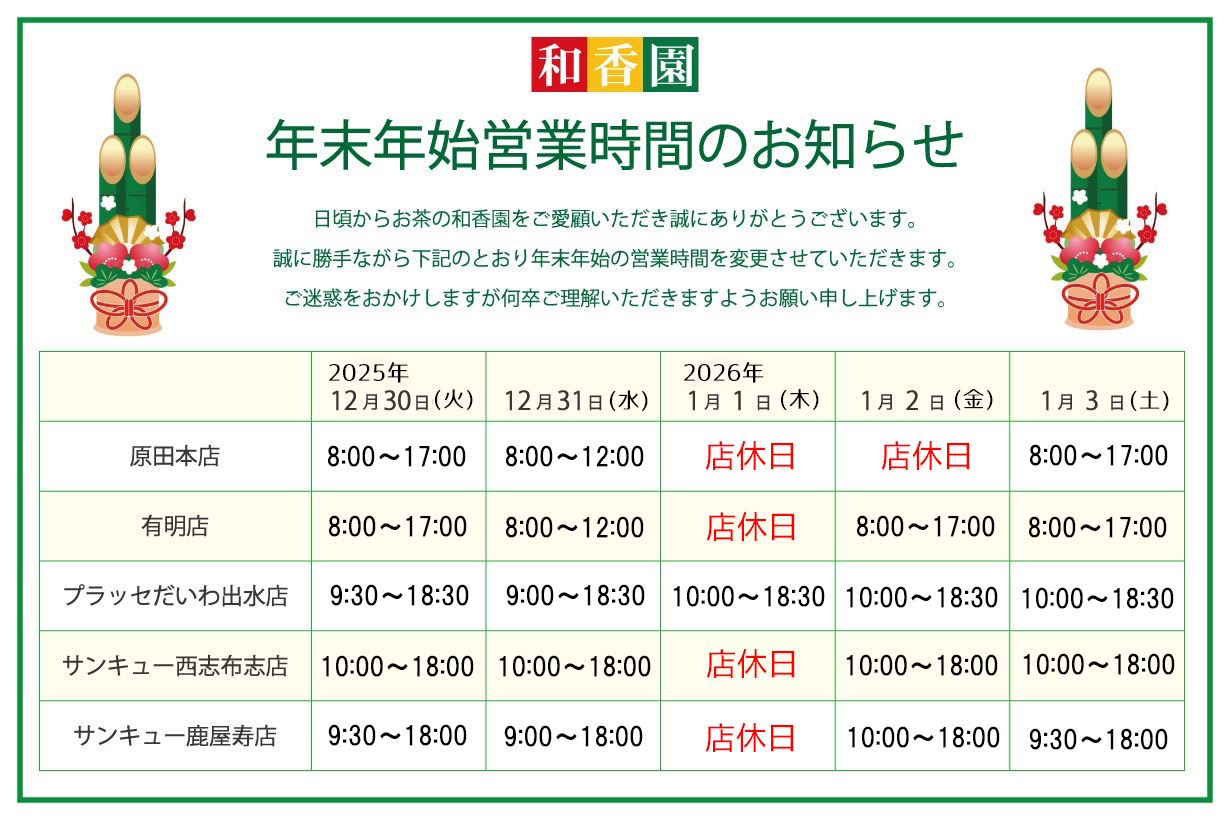 和香園

年末年始営業時間のお知らせ

日頃からお茶の和香園をご愛顧いただき誠にありがとうございます。
誠に勝手ながら下記のとおり年末年始の営業時間を変更させていただきます。
ご迷惑をおかけしますが何卒ご理解いただきますようお願い申し上げます。

| | 2025年 12月30日(火) | 12月31日(水) | 2026年 1月 1日(木) | 1月 2日(金) | 1月 3日(土) |
|---|---|---|---|---|---|
| 原田本店 | 8:00～17:00 | 8:00～12:00 | 店休日 | 店休日 | 8:00～17:00 |
| 有明店 | 8:00～17:00 | 8:00～12:00 | 店休日 | 8:00～17:00 | 8:00～17:00 |
| プラッセだいわ出水店 | 9:30～18:30 | 9:00～18:30 | 10:00～18:30 | 10:00～18:30 | 10:00～18:30 |
| サンキュー西志布志店 | 10:00～18:00 | 10:00～18:00 | 店休日 | 10:00～18:00 | 10:00～18:00 |
| サンキュー鹿屋寿店 | 9:30～18:00 | 9:00～18:00 | 店休日 | 10:00～18:00 | 9:30～18:00 |